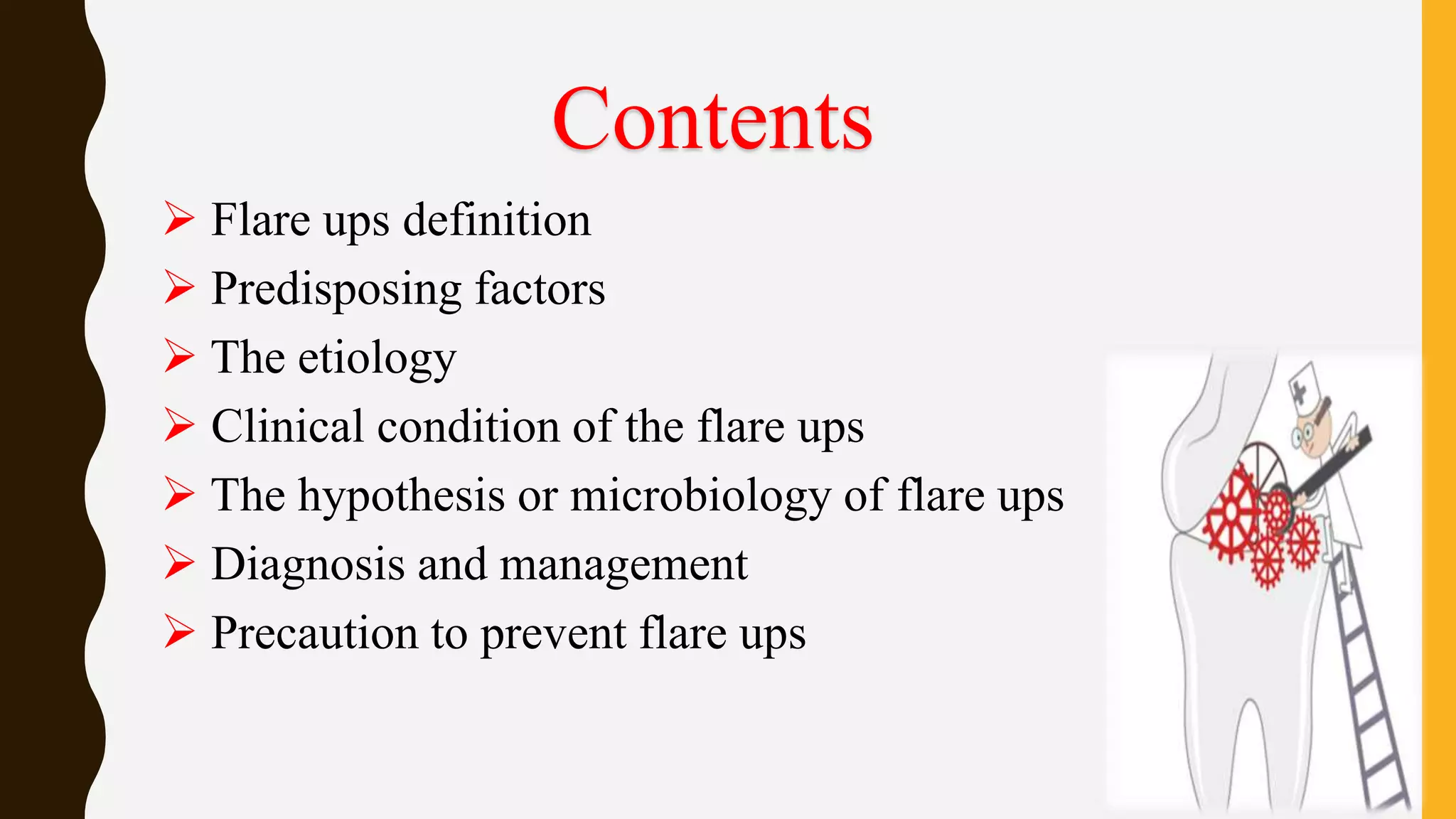 Contents

➢ Flare ups definition
➢ Predisposing factors
➢ The etiology
➢ Clinical condition of the flare ups
➢ The hypothesis or microbiology of flare ups
➢ Diagnosis and management
➢ Precaution to prevent flare ups